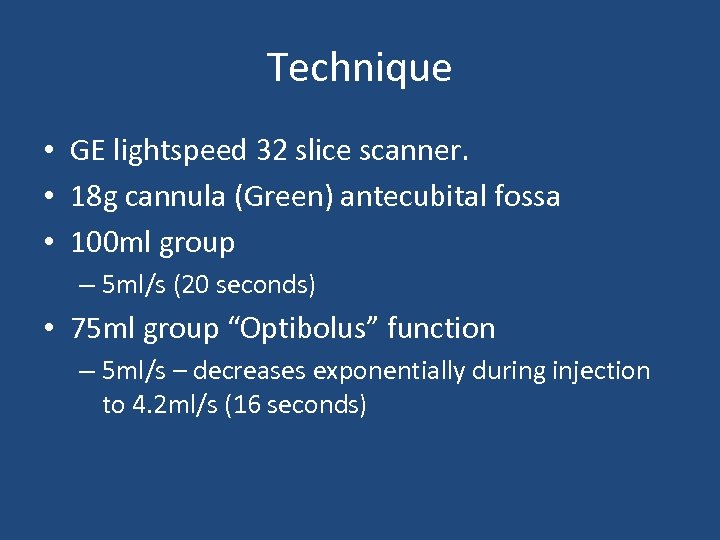 Technique

• GE lightspeed 32 slice scanner.
• 18g cannula (Green) antecubital fossa
• 100ml group
– 5ml/s (20 seconds)
• 75ml group “Optibolus” function
– 5ml/s – decreases exponentially during injection to 4.2ml/s (16 seconds)